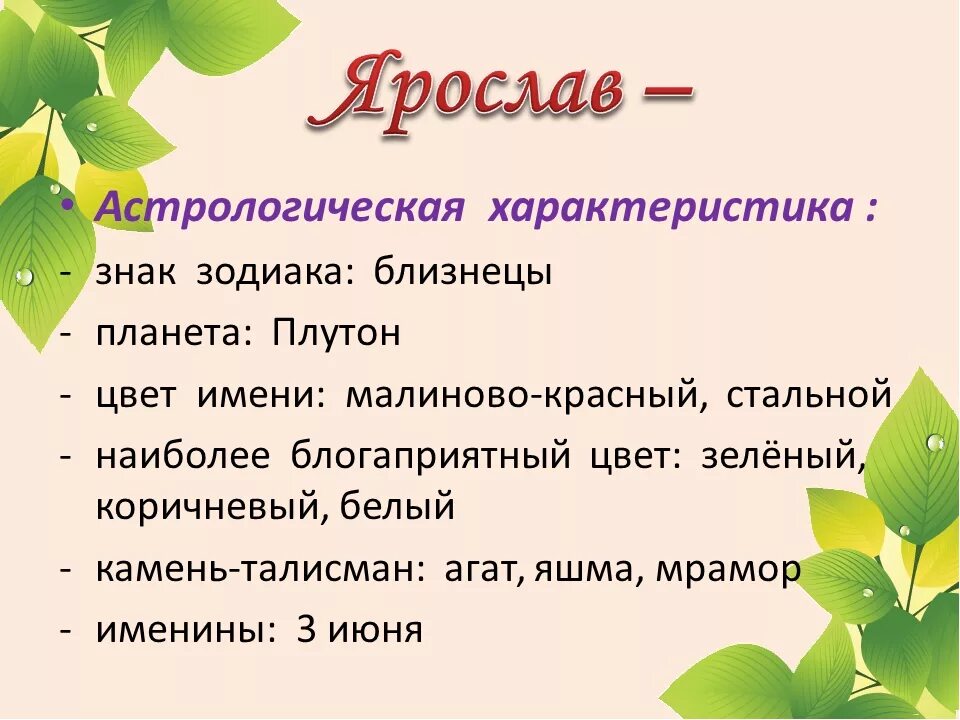 Ярослав –

• Астрологическая характеристика :
- знак зодиака: близнецы
- планета: Плутон
- цвет имени: малиново-красный, стальной
- наиболее блогаприятный цвет: зелёный, коричневый, белый
- камень-талисман: агат, яшма, мрамор
- именины: 3 июня